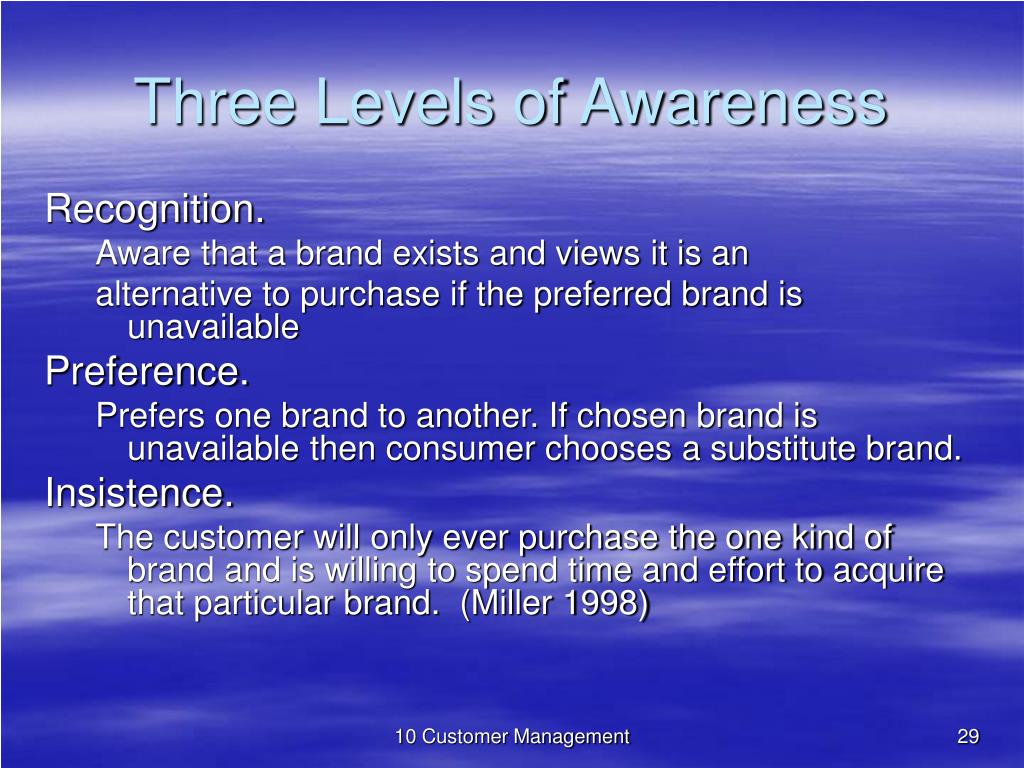 Three Levels of Awareness

Recognition.

Aware that a brand exists and views it is an

alternative to purchase if the preferred brand is unavailable

Preference.

Prefers one brand to another. If chosen brand is unavailable then consumer chooses a substitute brand.

Insistence.

The customer will only ever purchase the one kind of brand and is willing to spend time and effort to acquire that particular brand. (Miller 1998)

10 Customer Management

29